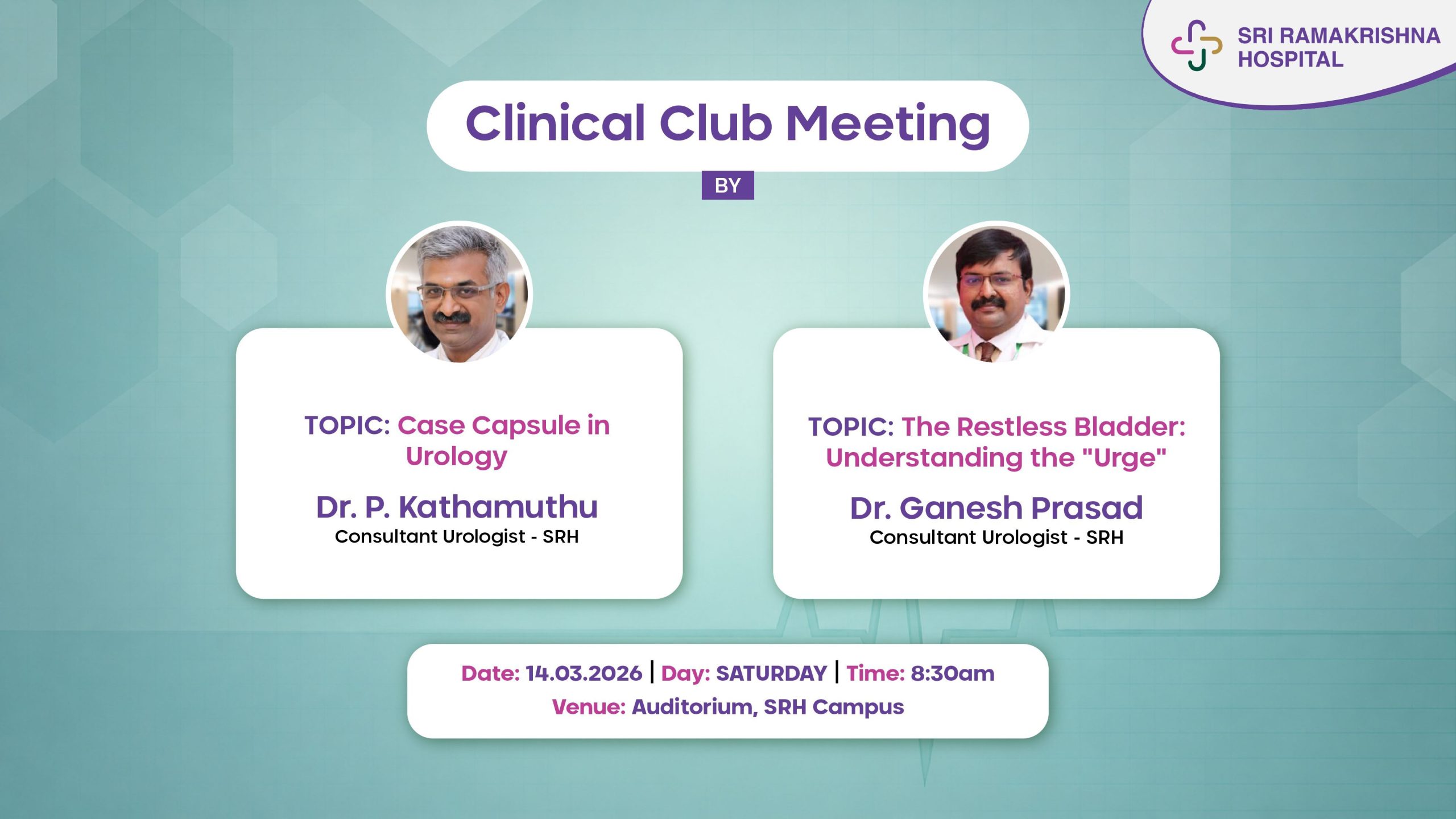 SRI RAMAKRISHNA HOSPITAL

Clinical Club Meeting

BY

TOPIC: Case Capsule in Urology

Dr. P. Kathamuthu
Consultant Urologist - SRH

TOPIC: The Restless Bladder: Understanding the "Urge"

Dr. Ganesh Prasad
Consultant Urologist - SRH

Date: 14.03.2026 | Day: SATURDAY | Time: 8:30am
Venue: Auditorium, SRH Campus